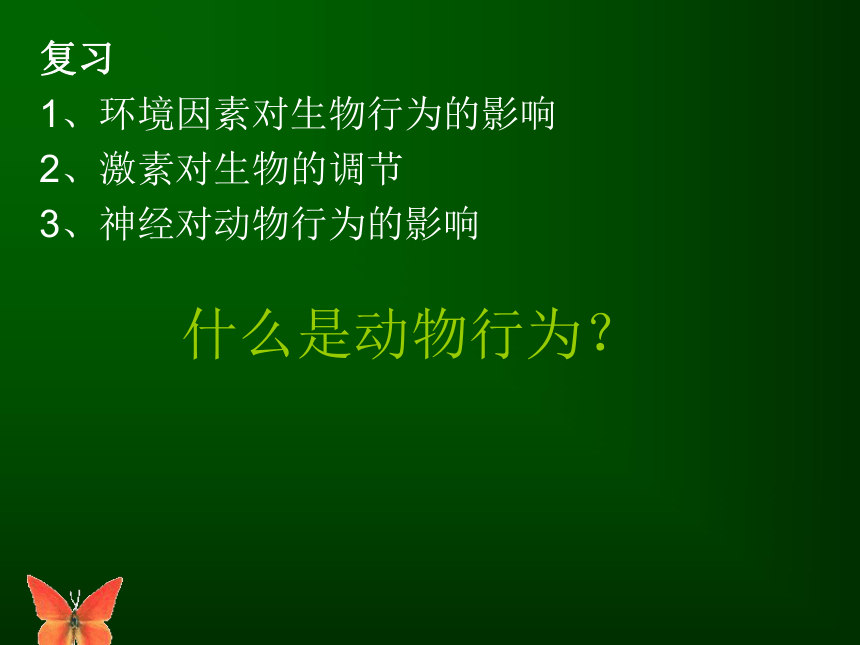 复习
1、环境因素对生物行为的影响
2、激素对生物的调节
3、神经对动物行为的影响

什么是动物行为？